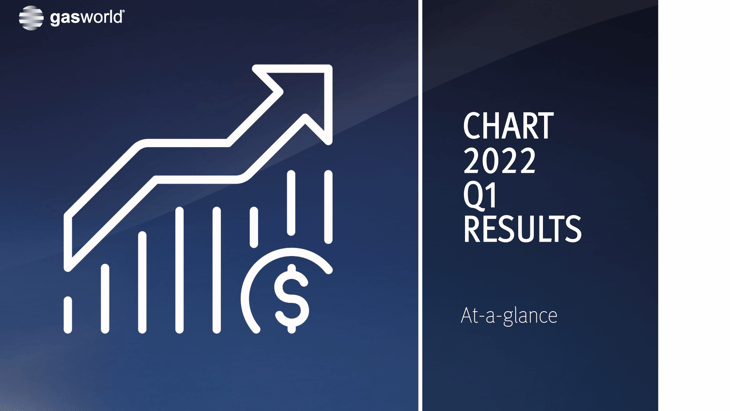 gasworld

$

CHART
2022
Q1
RESULTS

At-a-glance